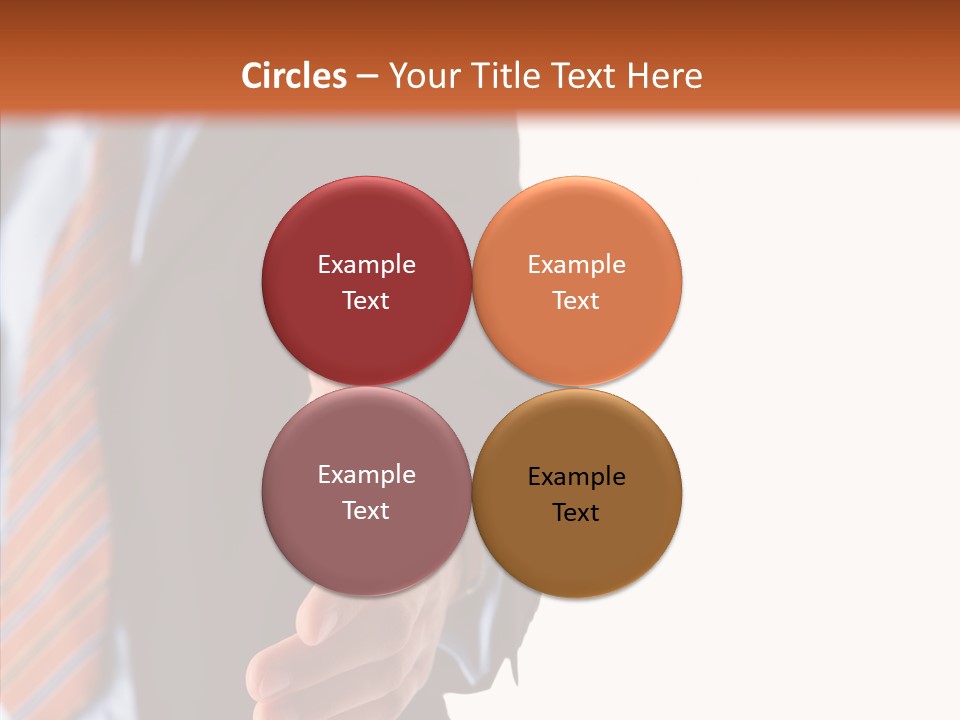 Circles – Your Title Text Here

Example Text

Example Text

Example Text

Example Text